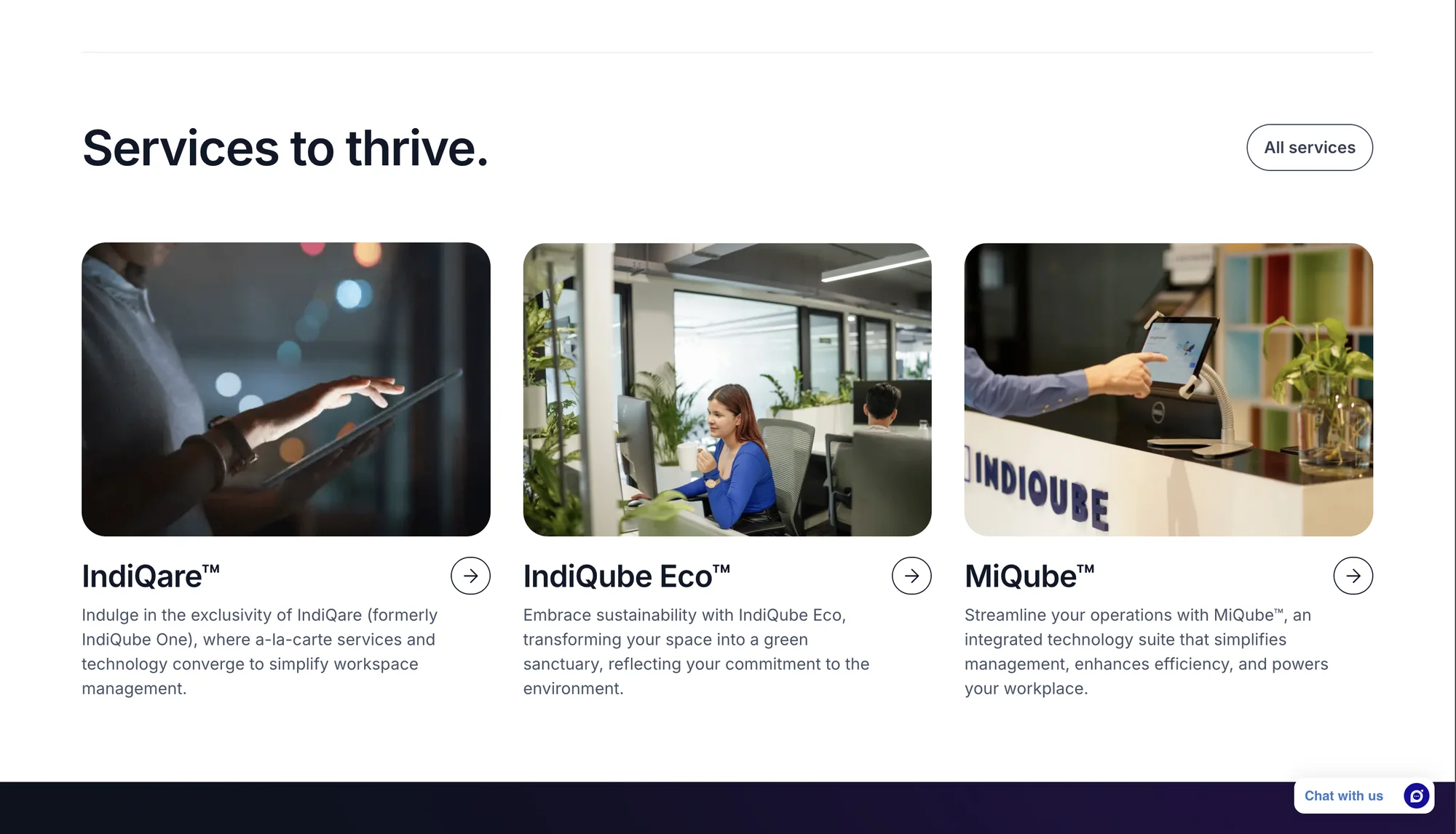 Services to thrive.

All services

INDIQUBE

IndiQare™

Indulge in the exclusivity of IndiQare (formerly IndiQube One), where a-la-carte services and technology converge to simplify workspace management.

IndiQube Eco™

Embrace sustainability with IndiQube Eco, transforming your space into a green sanctuary, reflecting your commitment to the environment.

MiQube™

Streamline your operations with MiQube™, an integrated technology suite that simplifies management, enhances efficiency, and powers your workplace.

Chat with us